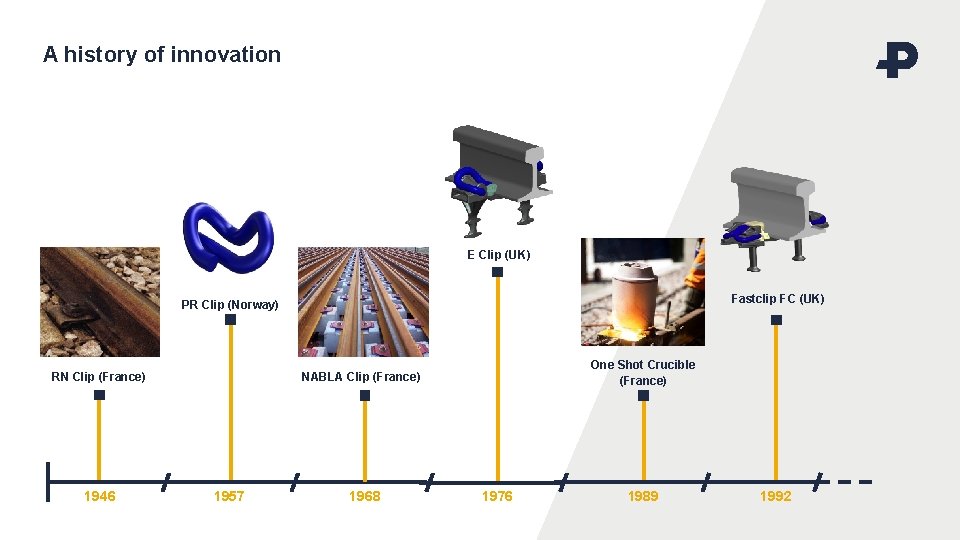 A history of innovation

RN Clip (France)

PR Clip (Norway)

NABLA Clip (France)

E Clip (UK)

One Shot Crucible (France)

Fastclip FC (UK)

1946

1957

1968

1976

1989

1992